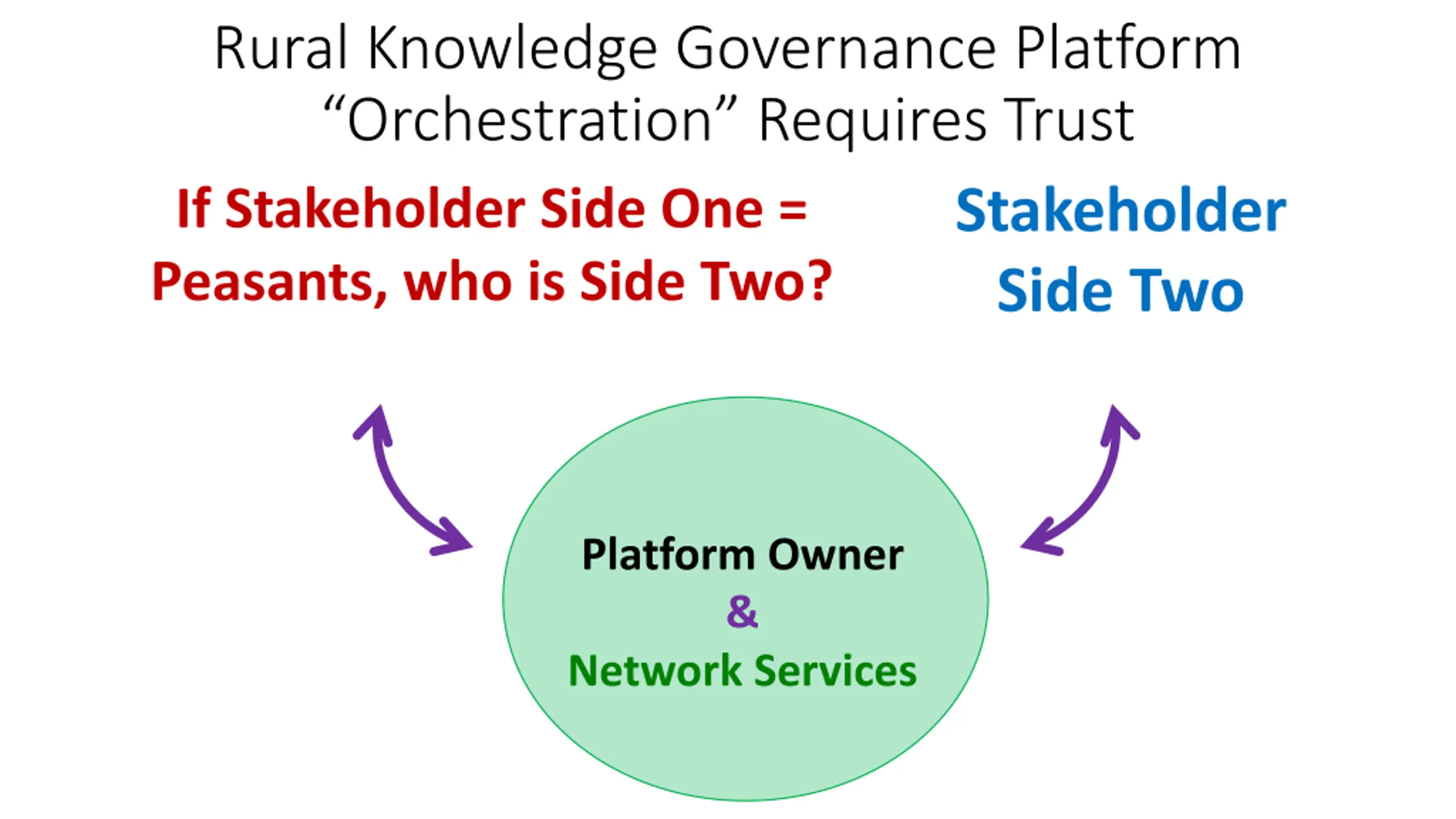 Rural Knowledge Governance Platform
“Orchestration” Requires Trust

If Stakeholder Side One = Peasants, who is Side Two?

Stakeholder Side Two

Platform Owner
&
Network Services